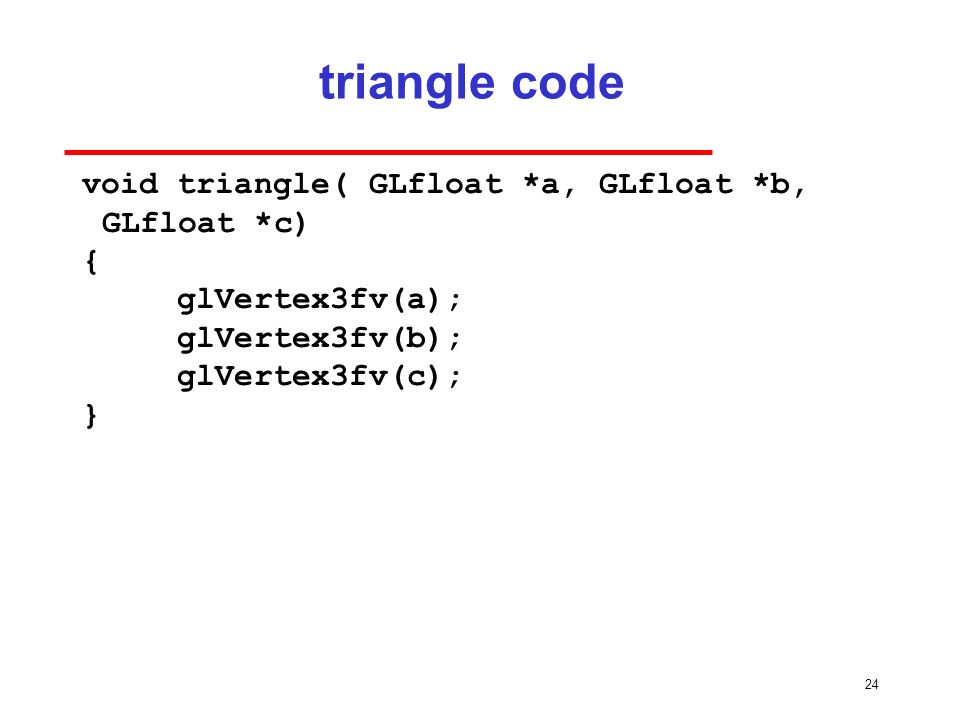 triangle code

void triangle( GLfloat *a, GLfloat *b,
 GLfloat *c)
{
     glVertex3fv(a);
     glVertex3fv(b);
     glVertex3fv(c);
}

24